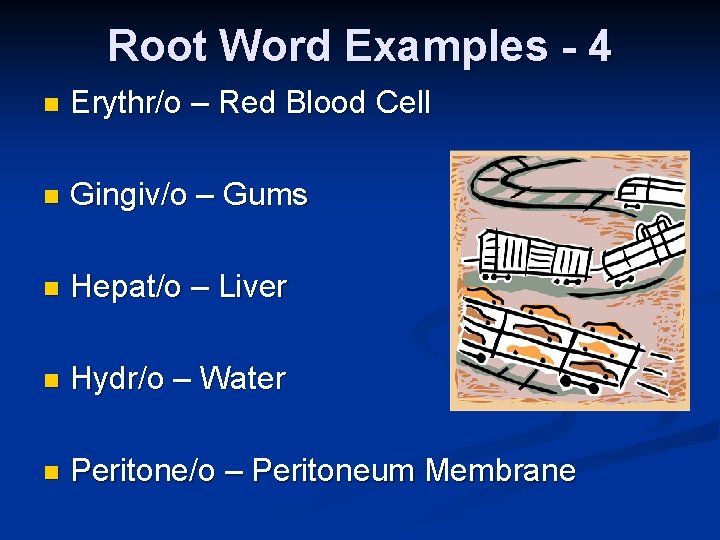 Root Word Examples - 4

Erythr/o – Red Blood Cell

Gingiv/o – Gums

Hepat/o – Liver

Hydr/o – Water

Peritone/o – Peritoneum Membrane